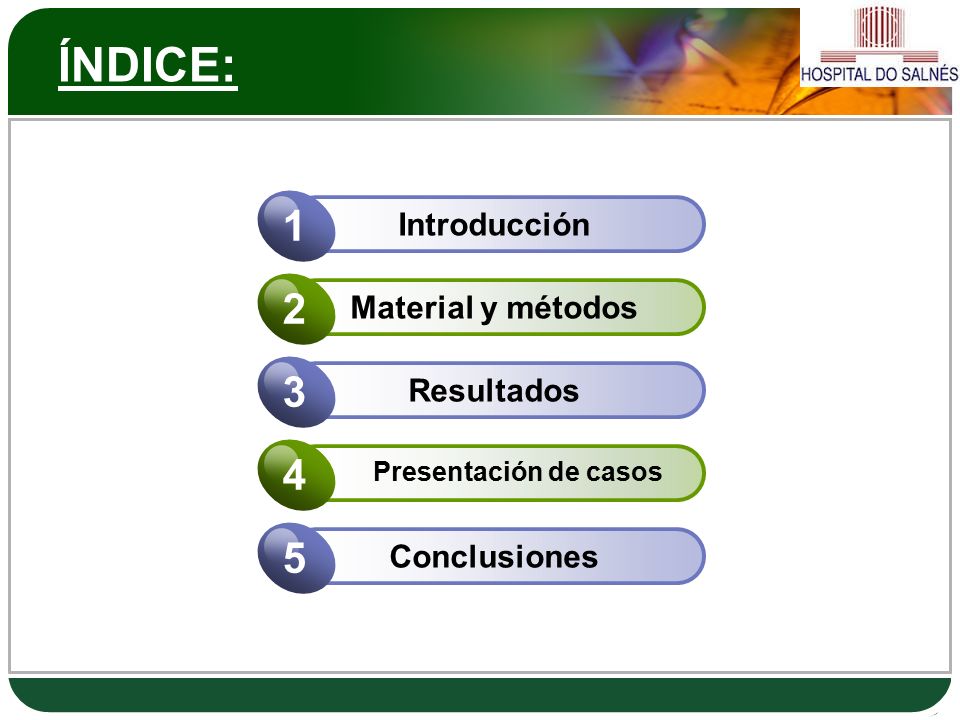 ÍNDICE:

HOSPITAL DO SALNÉS

1 Introducción

2 Material y métodos

3 Resultados

4 Presentación de casos

5 Conclusiones